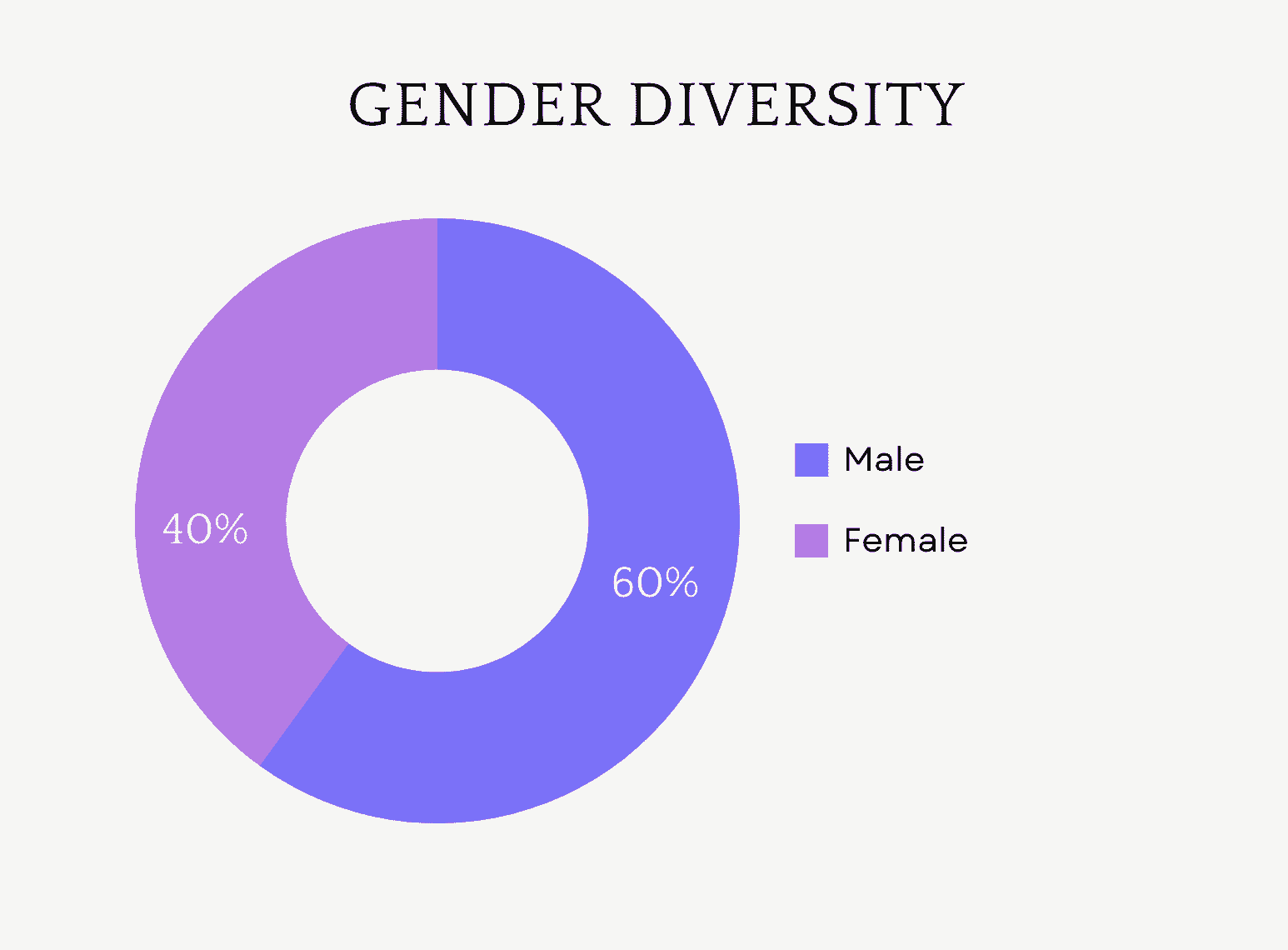 GENDER DIVERSITY

40%

60%

Male

Female